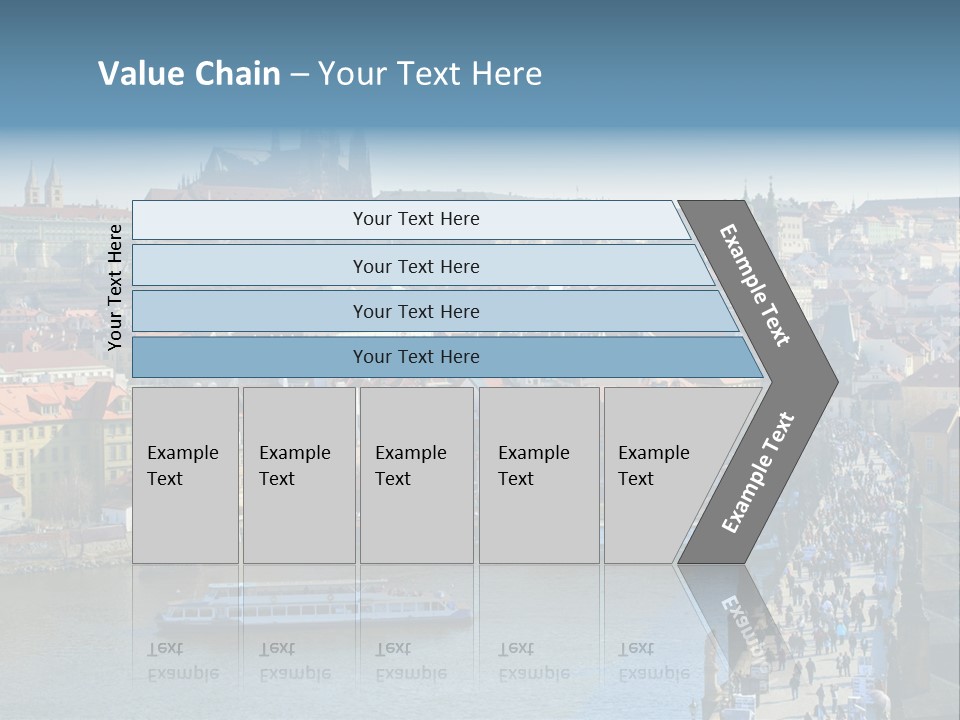 Value Chain – Your Text Here

Your Text Here

Your Text Here

Your Text Here

Your Text Here

Your Text Here

Example Text

Example Text

Example Text

Example Text

Example Text

Example Text

Example Text